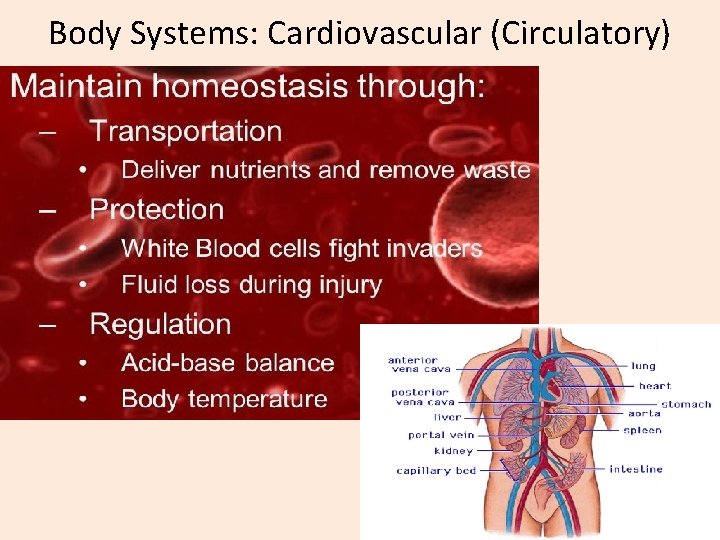 Body Systems: Cardiovascular (Circulatory)

Maintain homeostasis through:
– Transportation
• Deliver nutrients and remove waste
– Protection
• White Blood cells fight invaders
• Fluid loss during injury
– Regulation
• Acid-base balance
• Body temperature

anterior vena cava
posterior vena cava
liver
portal vein
kidney
capillary bed
lung
heart
stomach
aorta
spleen
intestine